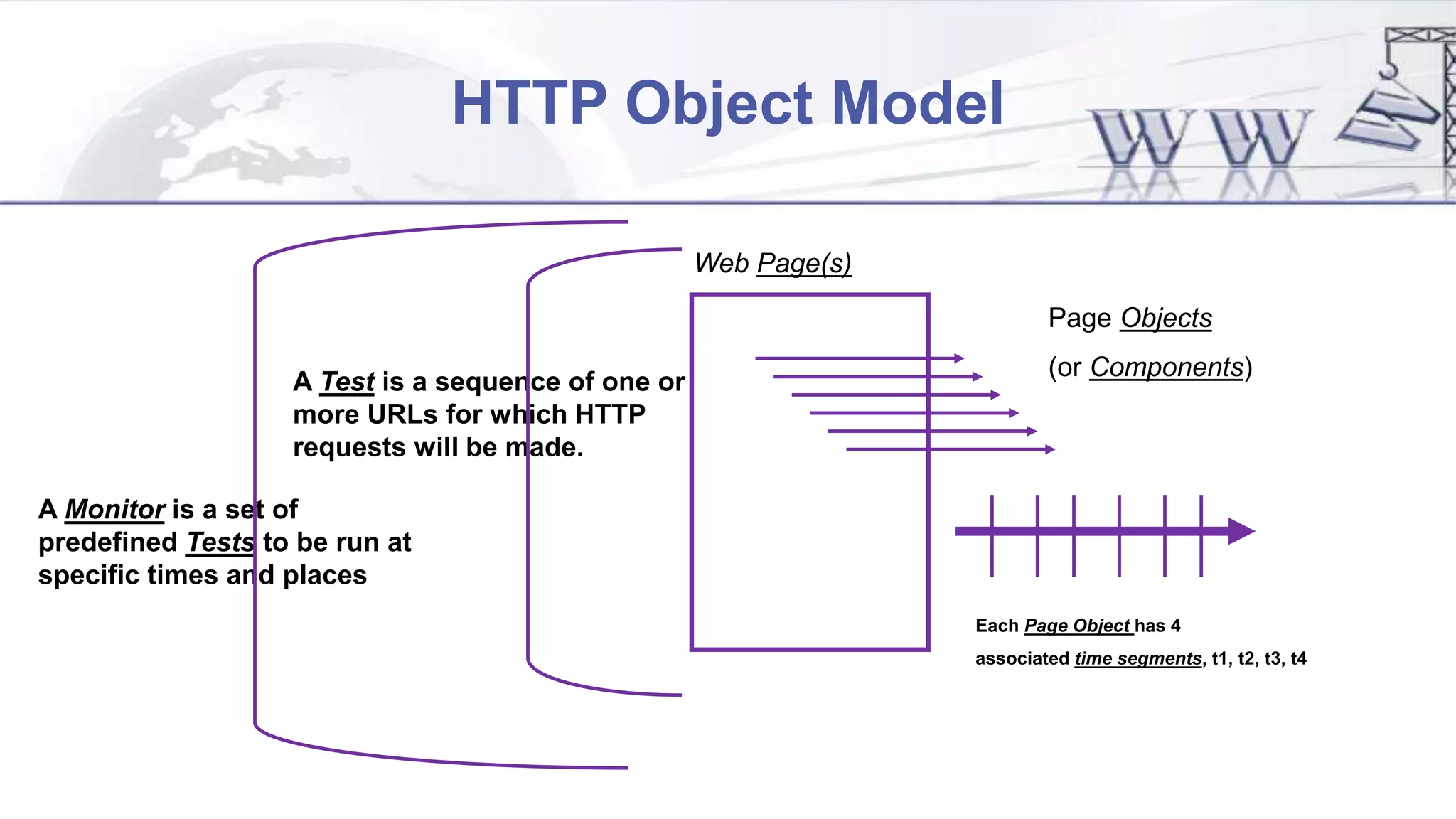 HTTP Object Model

WWW

Web Page(s)

Page Objects

(or Components)

A Test is a sequence of one or more URLs for which HTTP requests will be made.

A Monitor is a set of predefined Tests to be run at specific times and places

Each Page Object has 4 associated time segments, t1, t2, t3, t4